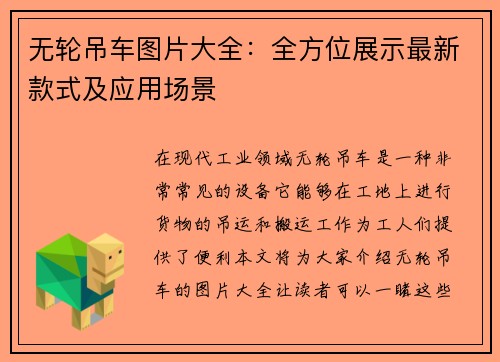 无轮吊车图片大全：全方位展示最新款式及应用场景

在现代工业领域无轮吊车是一种非常常见的设备它能够在工地上进行货物的吊运和搬运工作为工人们提供了便利本文将为大家介绍无轮吊车的图片大全让读者可以一睹这些